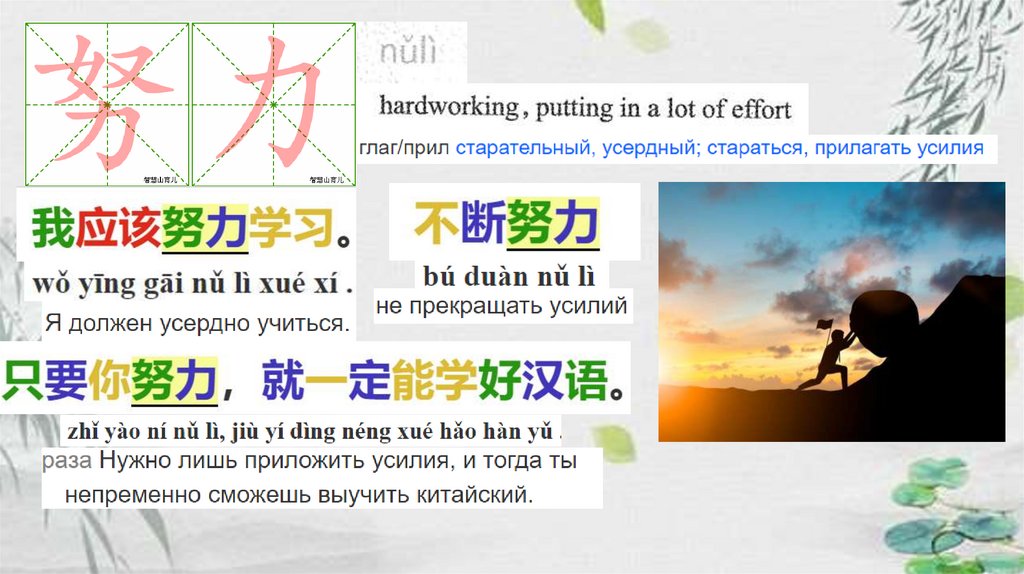 努 力
智慧山育儿 智慧山育儿
nǔlì
hardworking, putting in a lot of effort
глаг/прил старательный, усердный; стараться, прилагать усилия

我应该努力学习。
wǒ yīng gāi nǔ lì xué xí .
Я должен усердно учиться.

不断努力
bú duàn nǔ lì
не прекращать усилий

只要你努力，就一定能学好汉语。
zhǐ yào ní nǔ lì, jiù yí dìng néng xué hǎo hàn yǔ .
раза Нужно лишь приложить усилия, и тогда ты непременно сможешь выучить китайский.